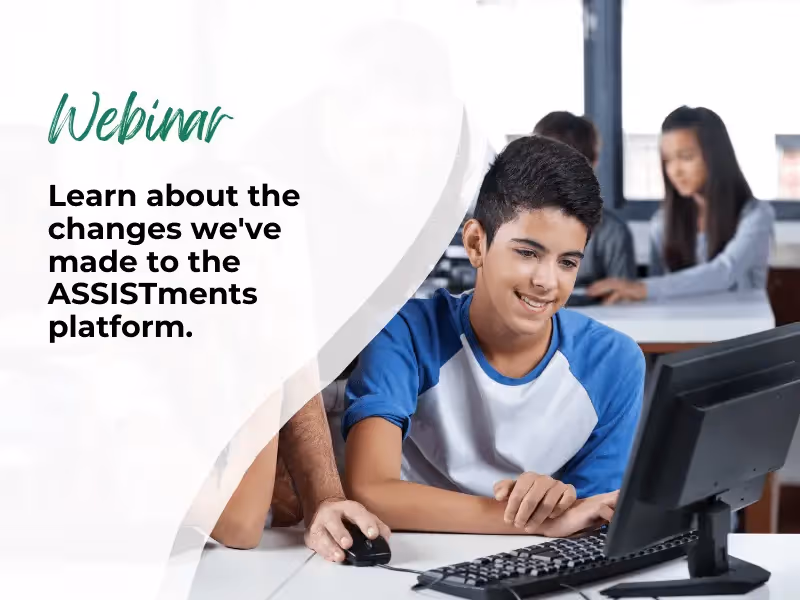 Webinar

Learn about the changes we've made to the ASSISTments platform.